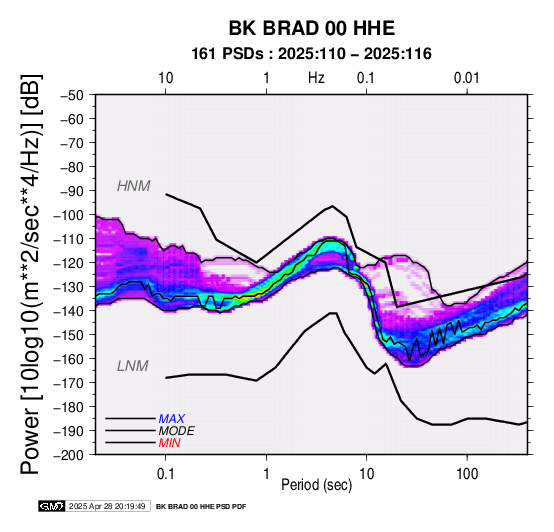 BK BRAD 00 HHE

161 PSDs : 2025:110 – 2025:116

10
1
Hz
0.1
0.01

Power [10log10(m**2/sec**4/Hz)] [dB]

−50
−60
−70
−80
−90
−100
−110
−120
−130
−140
−150
−160
−170
−180
−190
−200

HNM

LNM

MAX
MODE
MIN

0.1
1
10
100

Period (sec)

GMT 2025 Apr 28 20:19:49 BK BRAD 00 HHE PSD PDF